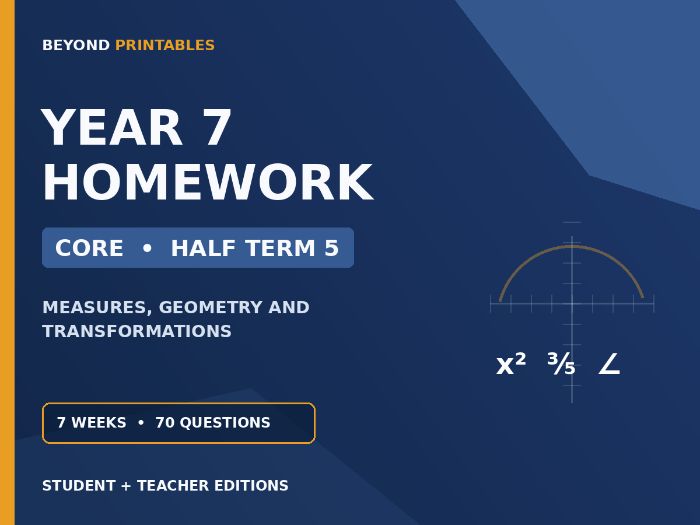 BEYOND PRINTABLES

YEAR 7 HOMEWORK

CORE • HALF TERM 5

MEASURES, GEOMETRY AND TRANSFORMATIONS

$x^2$ $\frac{3}{5}$ $\angle$

7 WEEKS • 70 QUESTIONS

STUDENT + TEACHER EDITIONS